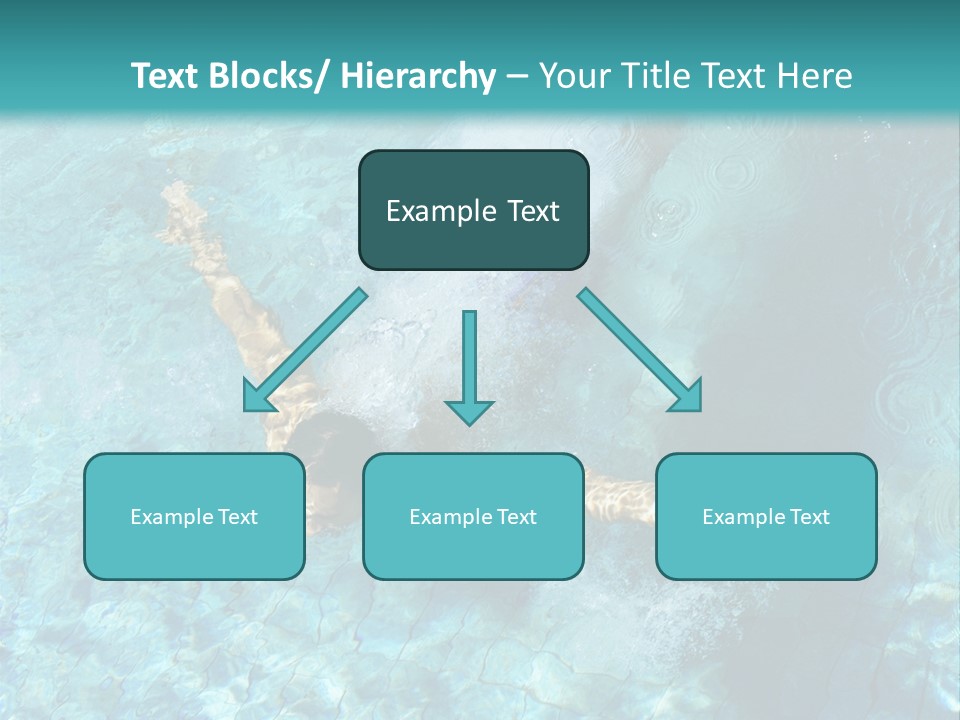 Text Blocks/ Hierarchy – Your Title Text Here

Example Text

Example Text

Example Text

Example Text